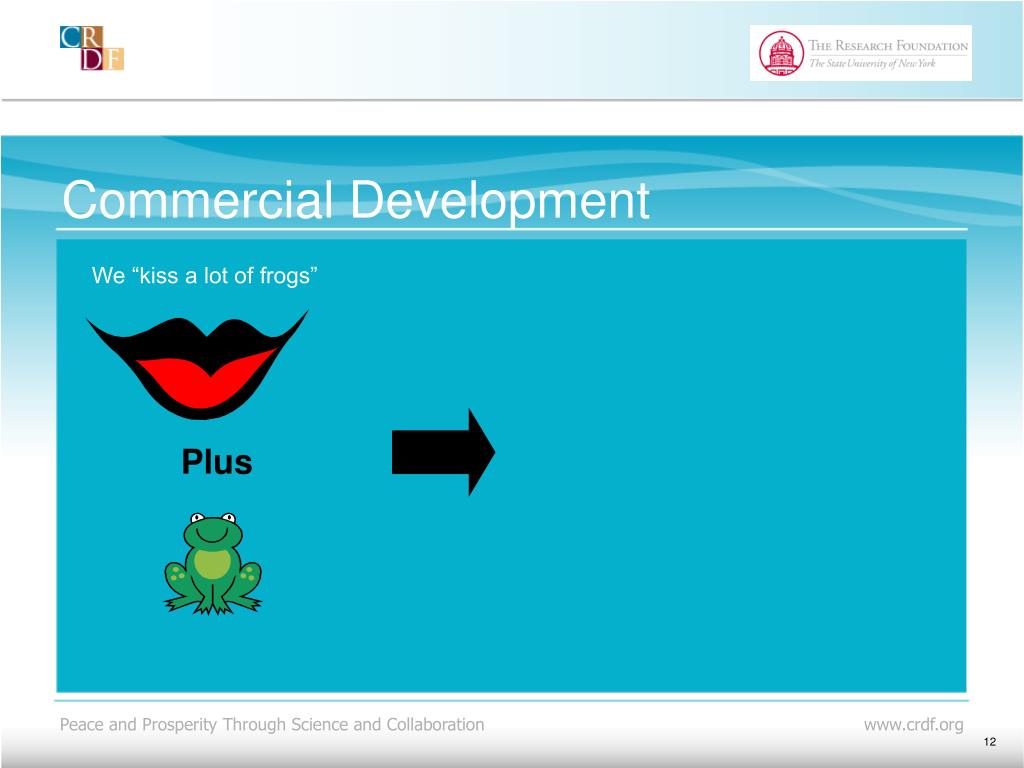 CR
DF

THE RESEARCH FOUNDATION
The State University of New York

Commercial Development

We “kiss a lot of frogs”

Plus

Peace and Prosperity Through Science and Collaboration

www.crdf.org

12